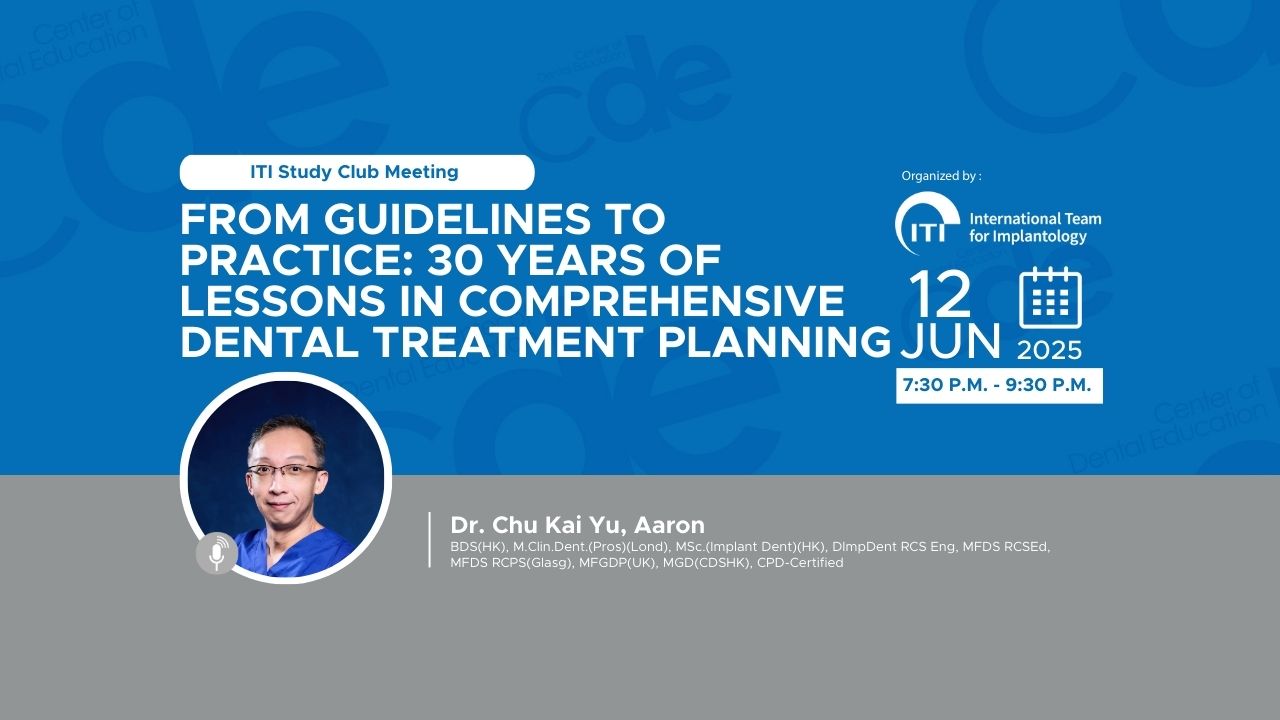 cde Center of Dental Education

ITI Study Club Meeting

FROM GUIDELINES TO PRACTICE: 30 YEARS OF LESSONS IN COMPREHENSIVE DENTAL TREATMENT PLANNING

Organized by :

ITI International Team for Implantology

12 JUN 2025

7:30 P.M. - 9:30 P.M.

Dr. Chu Kai Yu, Aaron

BDS(HK), M.Clin.Dent.(Pros)(Lond), MSc.(Implant Dent)(HK), DImpDent RCS Eng, MFDS RCSEd, MFDS RCPS(Glasg), MFGDP(UK), MGD(CDSHK), CPD-Certified